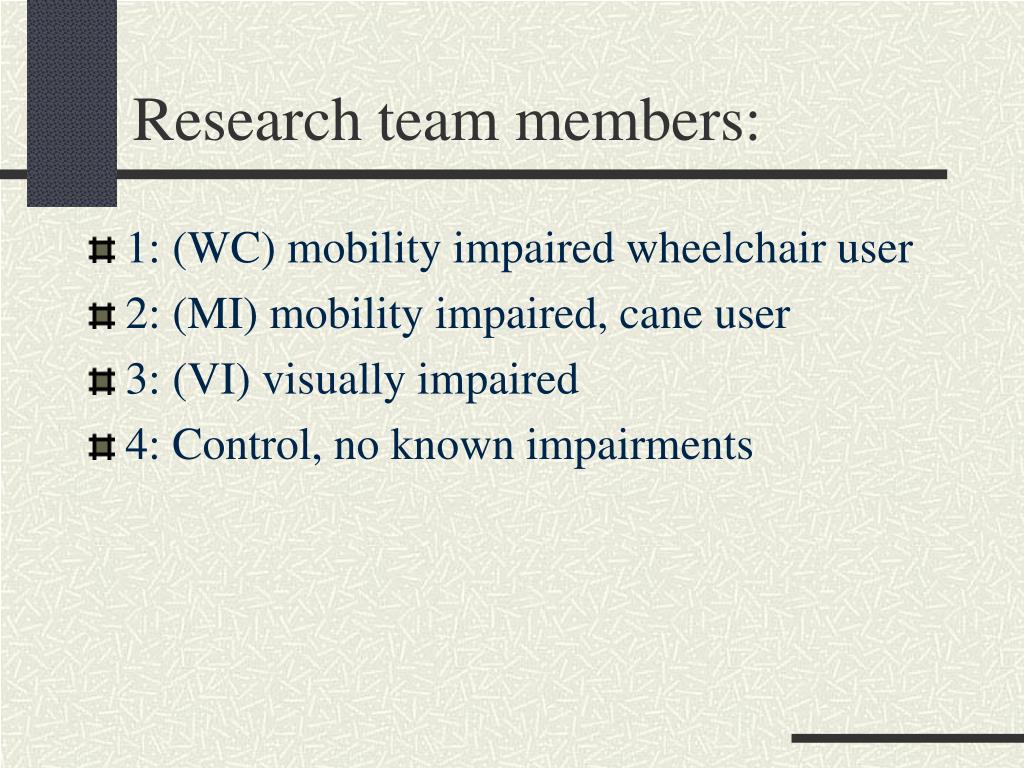 Research team members:

1: (WC) mobility impaired wheelchair user
2: (MI) mobility impaired, cane user
3: (VI) visually impaired
4: Control, no known impairments